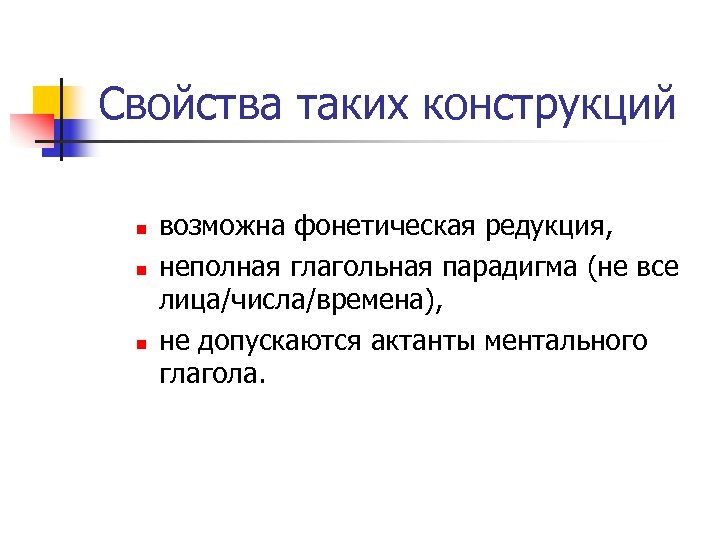 Свойства таких конструкций

- возможна фонетическая редукция,
- неполная глагольная парадигма (не все лица/числа/времена),
- не допускаются актанты ментального глагола.